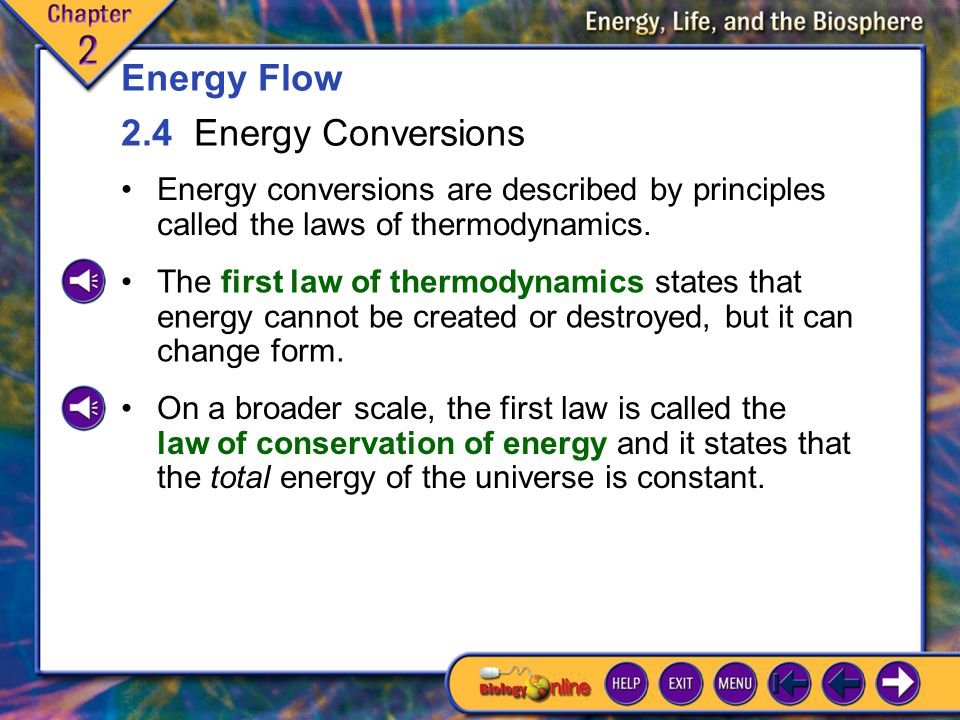 Chapter 2

Energy, Life, and the Biosphere

Energy Flow

2.4 Energy Conversions

• Energy conversions are described by principles called the laws of thermodynamics.

• The first law of thermodynamics states that energy cannot be created or destroyed, but it can change form.

• On a broader scale, the first law is called the law of conservation of energy and it states that the total energy of the universe is constant.

Biology Online HELP EXIT MENU